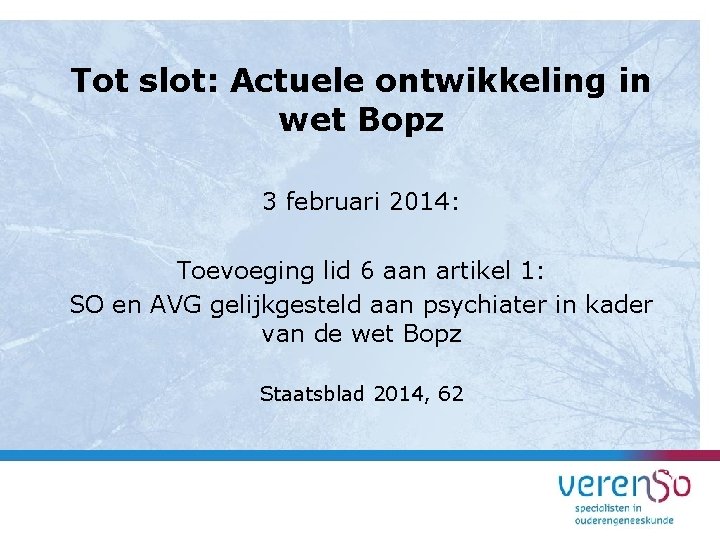 Tot slot: Actuele ontwikkeling in wet Bopz

3 februari 2014:

Toevoeging lid 6 aan artikel 1:
SO en AVG gelijkgesteld aan psychiater in kader van de wet Bopz

Staatsblad 2014, 62

verenso
specialisten in ouderengeneeskunde